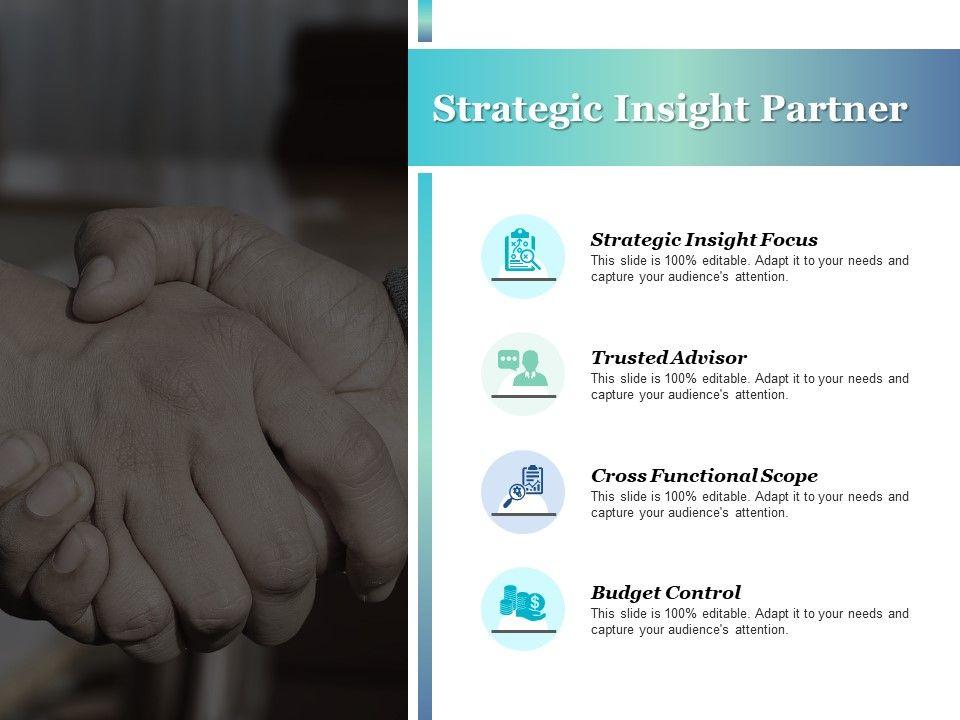 Strategic Insight Partner

Strategic Insight Focus
This slide is 100% editable. Adapt it to your needs and capture your audience's attention.

Trusted Advisor
This slide is 100% editable. Adapt it to your needs and capture your audience's attention.

Cross Functional Scope
This slide is 100% editable. Adapt it to your needs and capture your audience's attention.

Budget Control
This slide is 100% editable. Adapt it to your needs and capture your audience's attention.